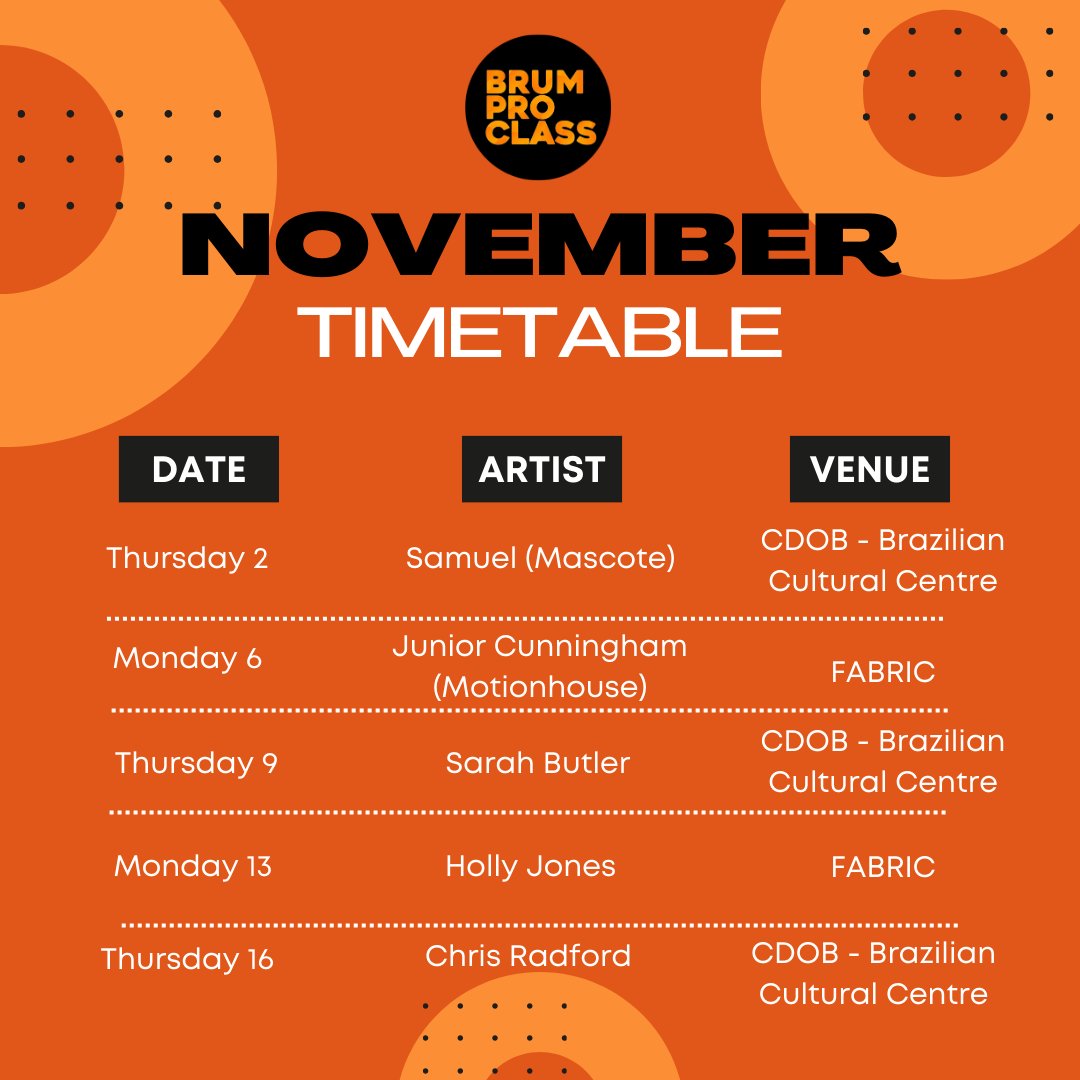 BRUM PRO CLASS

NOVEMBER
TIMETABLE

| DATE | ARTIST | VENUE |
|---|---|---|
| Thursday 2 | Samuel (Mascote) | CDOB - Brazilian Cultural Centre |
| Monday 6 | Junior Cunningham (Motionhouse) | FABRIC |
| Thursday 9 | Sarah Butler | CDOB - Brazilian Cultural Centre |
| Monday 13 | Holly Jones | FABRIC |
| Thursday 16 | Chris Radford | CDOB - Brazilian Cultural Centre |